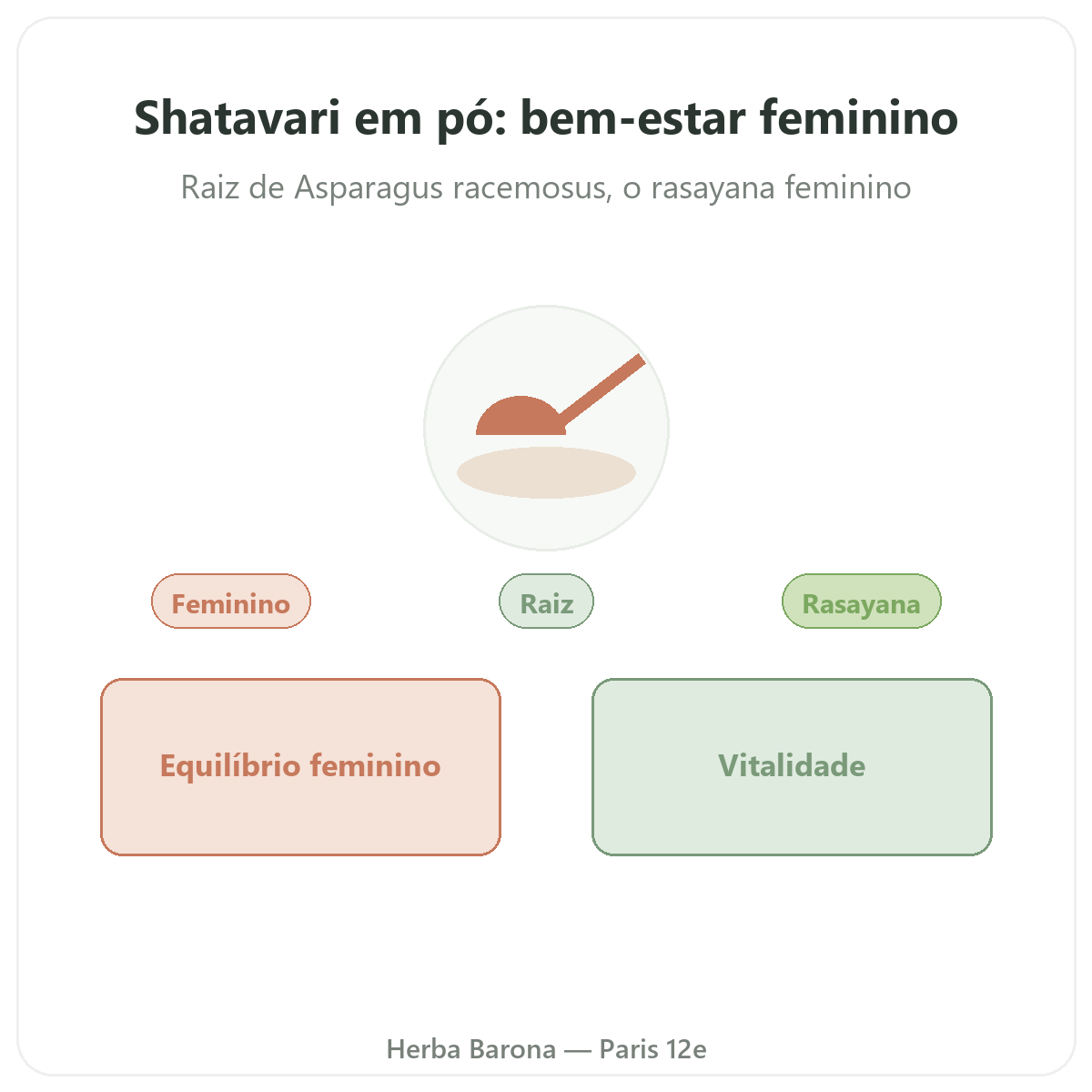 Shatavari em pó: bem-estar feminino

Raiz de Asparagus racemosus, o rasayana feminino

Feminino

Raiz

Rasayana

Equilíbrio feminino

Vitalidade

Herba Barona — Paris 12e